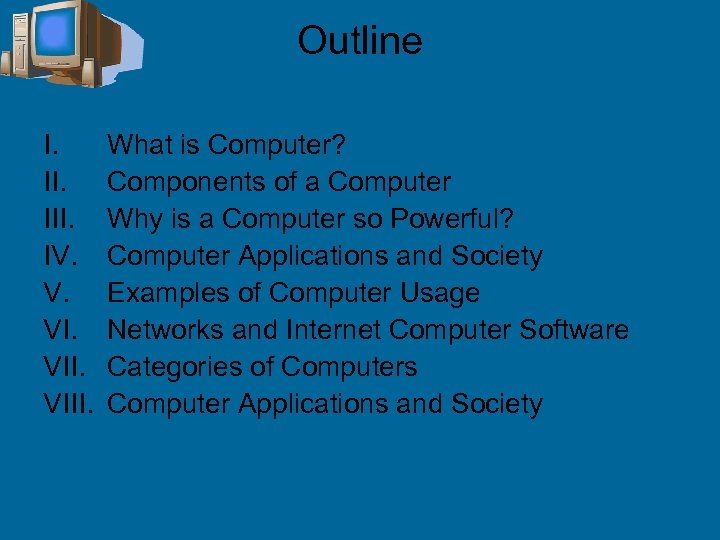 Outline

I. What is Computer?
II. Components of a Computer
III. Why is a Computer so Powerful?
IV. Computer Applications and Society
V. Examples of Computer Usage
VI. Networks and Internet Computer Software
VII. Categories of Computers
VIII. Computer Applications and Society